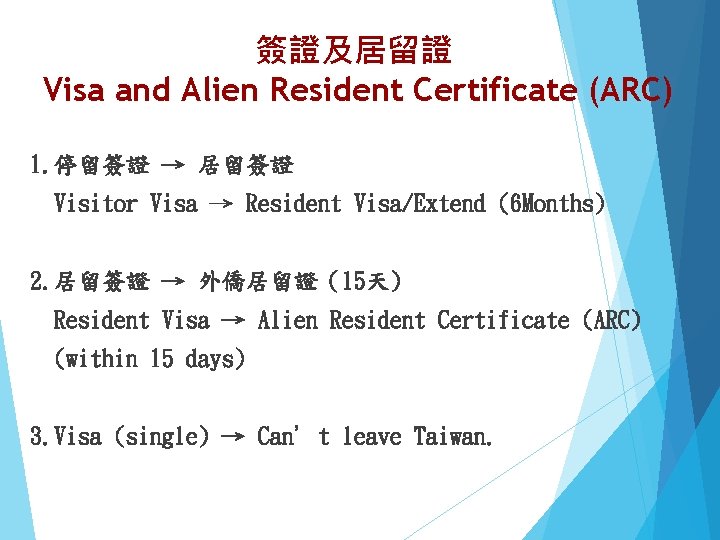 簽證及居留證
Visa and Alien Resident Certificate (ARC)

1.停留簽證 → 居留簽證
Visitor Visa → Resident Visa/Extend (6Months)

2.居留簽證 → 外僑居留證 (15天)
Resident Visa → Alien Resident Certificate (ARC) (within 15 days)

3.Visa (single) → Can' t leave Taiwan.